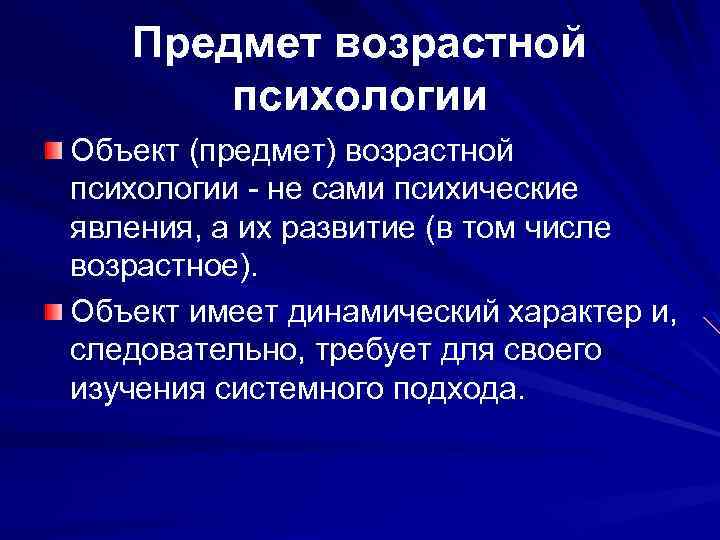 Предмет возрастной психологии

Объект (предмет) возрастной психологии - не сами психические явления, а их развитие (в том числе возрастное).

Объект имеет динамический характер и, следовательно, требует для своего изучения системного подхода.